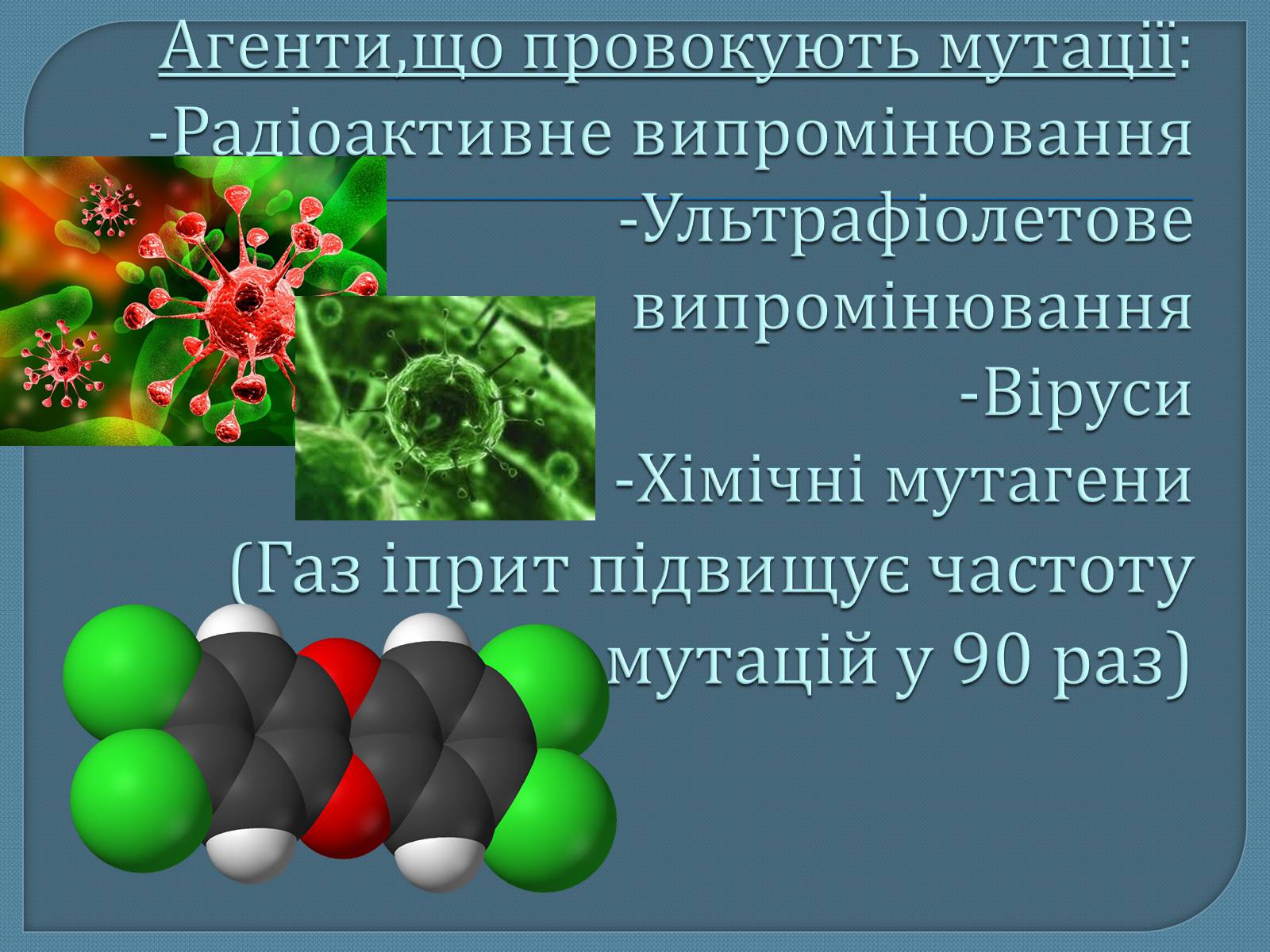 Агенти,що провокують мутації:
-Радіоактивне випромінювання
-Ультрафіолетове випромінювання
-Віруси
-Хімічні мутагени
(Газ іприт підвищує частоту мутацій у 90 раз)